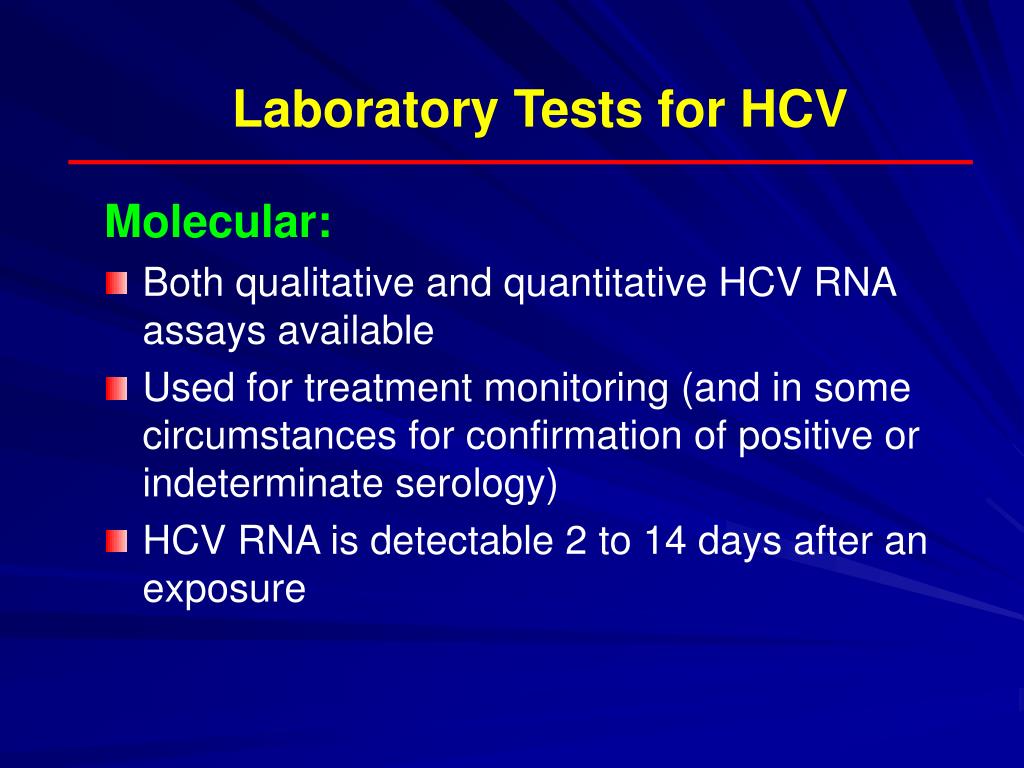 Laboratory Tests for HCV

Molecular:

Both qualitative and quantitative HCV RNA assays available

Used for treatment monitoring (and in some circumstances for confirmation of positive or indeterminate serology)

HCV RNA is detectable 2 to 14 days after an exposure